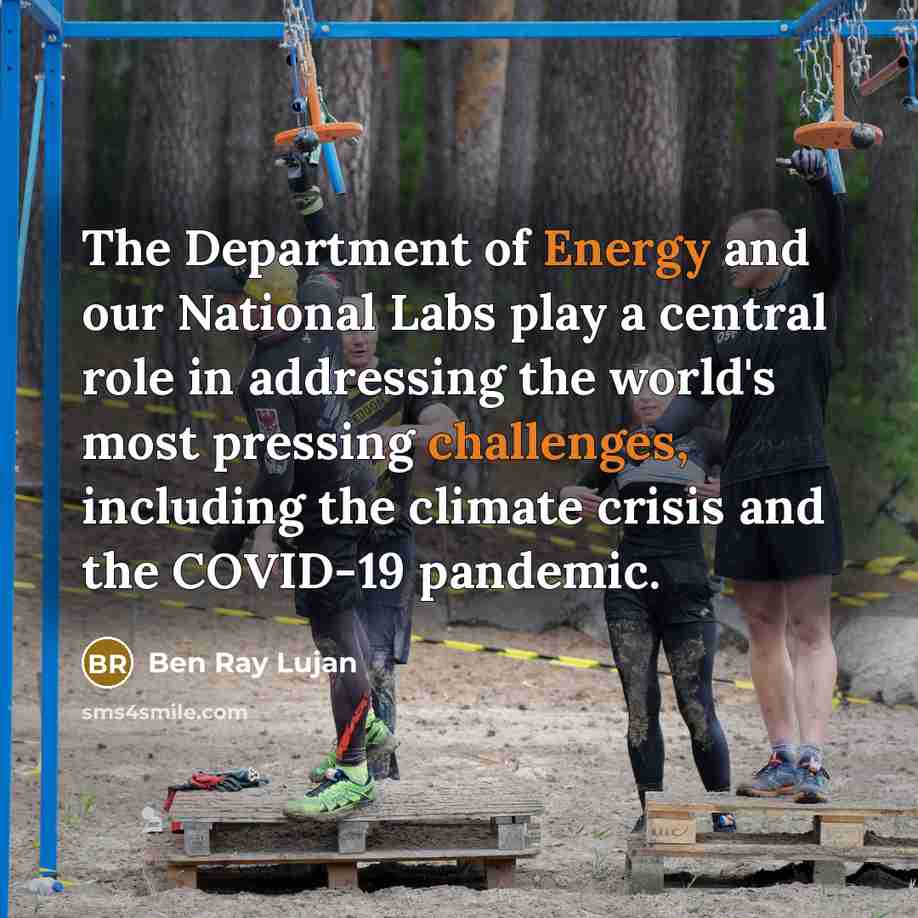 The Department of Energy and our National Labs play a central role in addressing the world's most pressing challenges, including the climate crisis and the COVID-19 pandemic.

BR Ben Ray Lujan

sms4smile.com